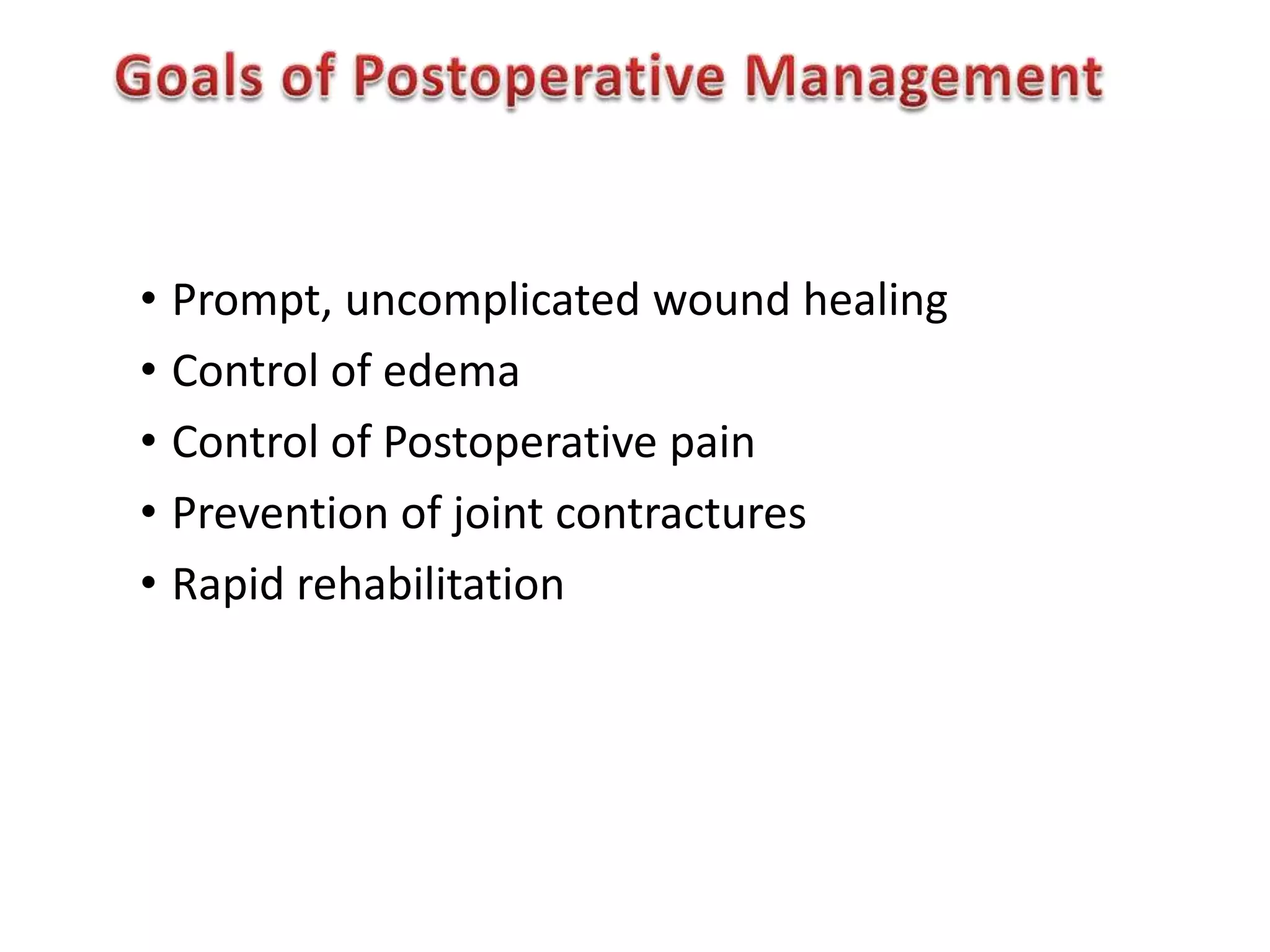 Goals of Postoperative Management

• Prompt, uncomplicated wound healing
• Control of edema
• Control of Postoperative pain
• Prevention of joint contractures
• Rapid rehabilitation